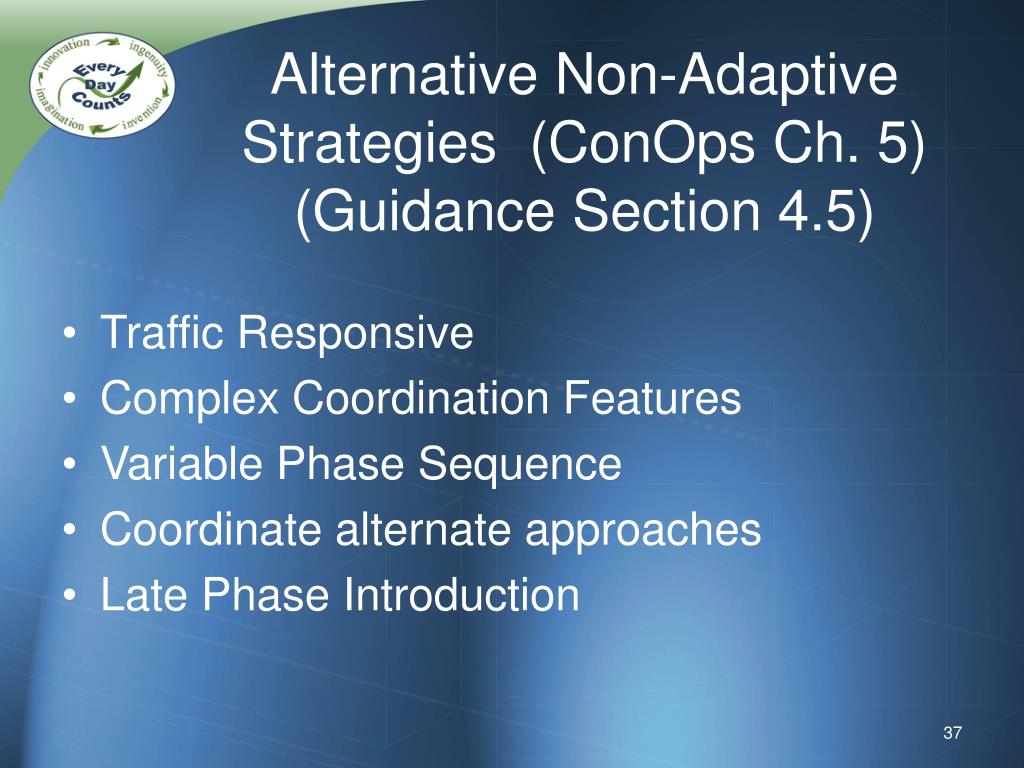 innovation ingenuity imagination invention Every Day Counts

Alternative Non-Adaptive Strategies (ConOps Ch. 5) (Guidance Section 4.5)

• Traffic Responsive
• Complex Coordination Features
• Variable Phase Sequence
• Coordinate alternate approaches
• Late Phase Introduction

37